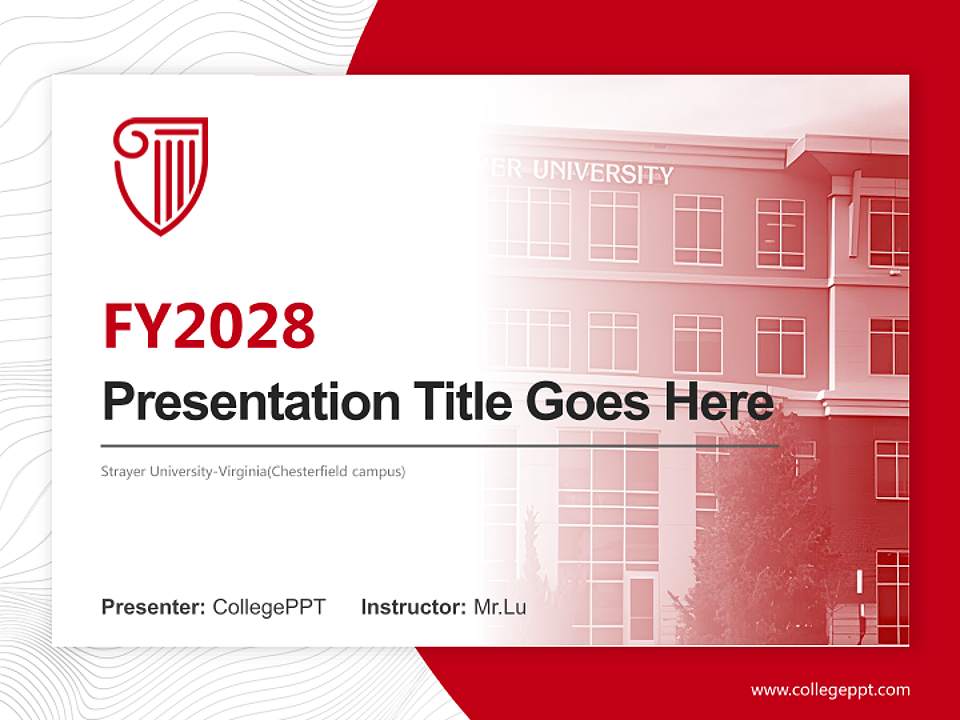 YER UNIVERSITY

FY2028

Presentation Title Goes Here

Strayer University-Virginia(Chesterfield campus)

Presenter: CollegePPT Instructor: Mr.Lu

www.collegeppt.com